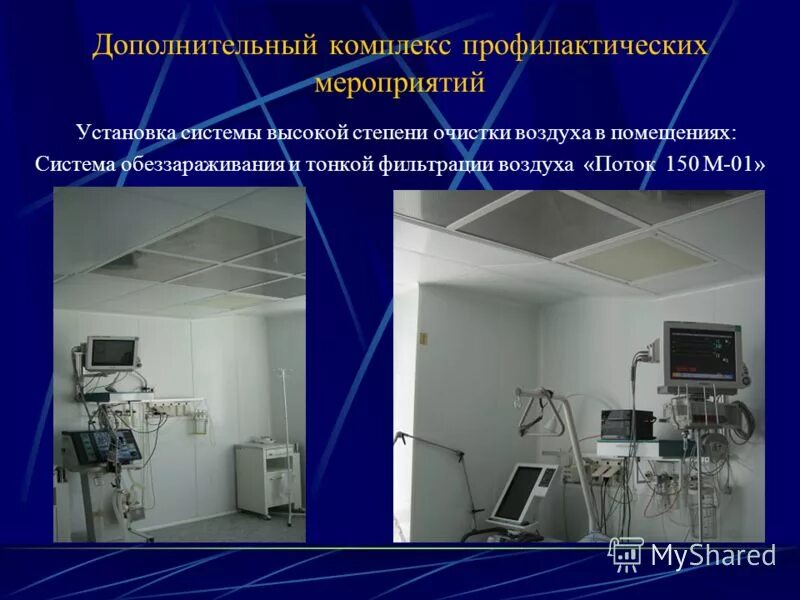 Дополнительный комплекс профилактических мероприятий

Установка системы высокой степени очистки воздуха в помещениях:
Система обеззараживания и тонкой фильтрации воздуха «Поток 150 М-01»

MyShared